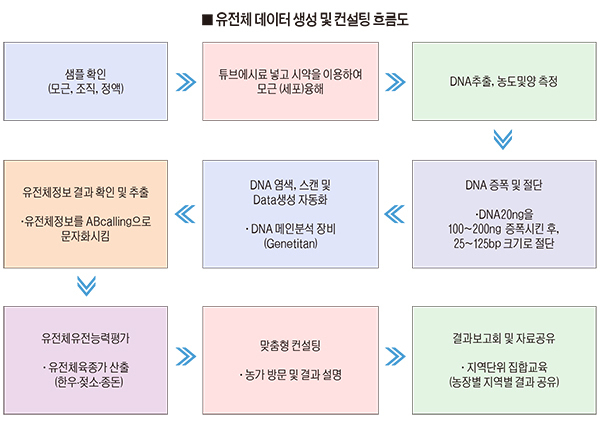 ■ 유전체 데이터 생성 및 컨설팅 흐름도

샘플 확인
(모근, 조직, 정액)

튜브에시료 넣고 시약을 이용하여
모근 (세포)융해

DNA추출, 농도및양 측정

DNA 증폭 및 절단

·DNA20ng을
100~200ng 증폭시킨 후,
25~125bp 크기로 절단

DNA 염색, 스캔 및
Data생성 자동화

· DNA 메인분석 장비
(Genetitan)

유전체정보 결과 확인 및 추출

·유전체정보를 ABcalling으로
문자화시킴

유전체유전능력평가

· 유전체육종가 산출
(한우·젖소·종돈)

맞춤형 컨설팅

· 농가 방문 및 결과 설명

결과보고회 및 자료공유

· 지역단위 집합교육
(농장별 지역별 결과 공유)